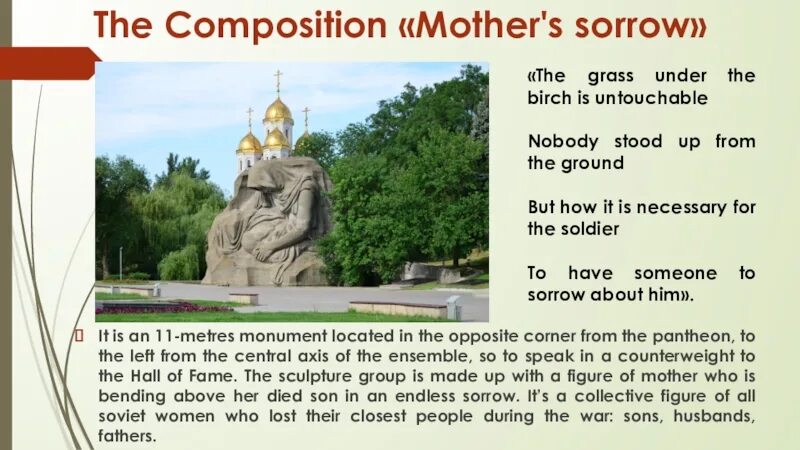 The Composition «Mother's sorrow»

«The grass under the birch is untouchable

Nobody stood up from the ground

But how it is necessary for the soldier

To have someone to sorrow about him».

It is an 11-metres monument located in the opposite corner from the pantheon, to the left from the central axis of the ensemble, so to speak in a counterweight to the Hall of Fame. The sculpture group is made up with a figure of mother who is bending above her died son in an endless sorrow. It's a collective figure of all soviet women who lost their closest people during the war: sons, husbands, fathers.